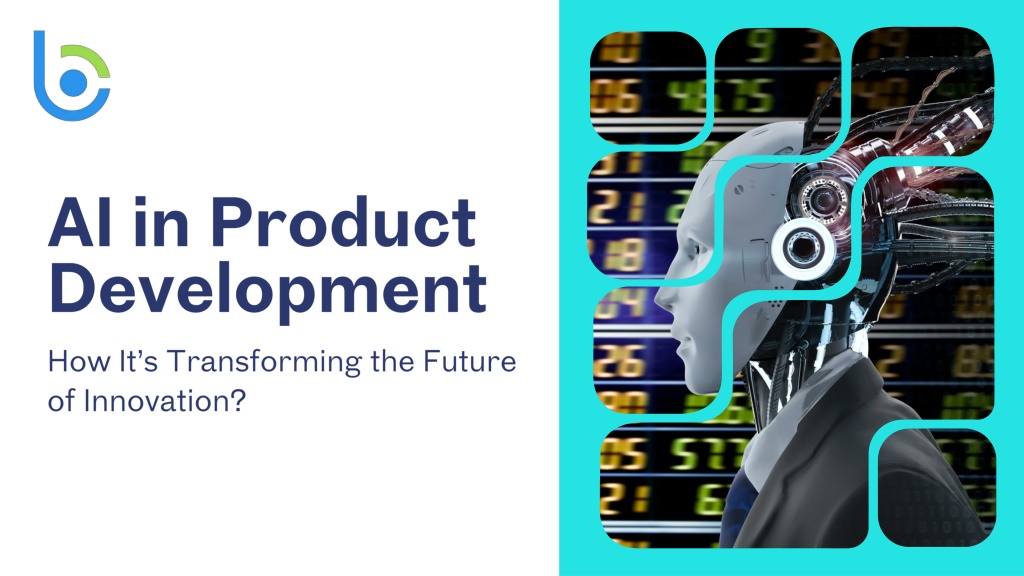 AI in Product Development

How It's Transforming the Future of Innovation?